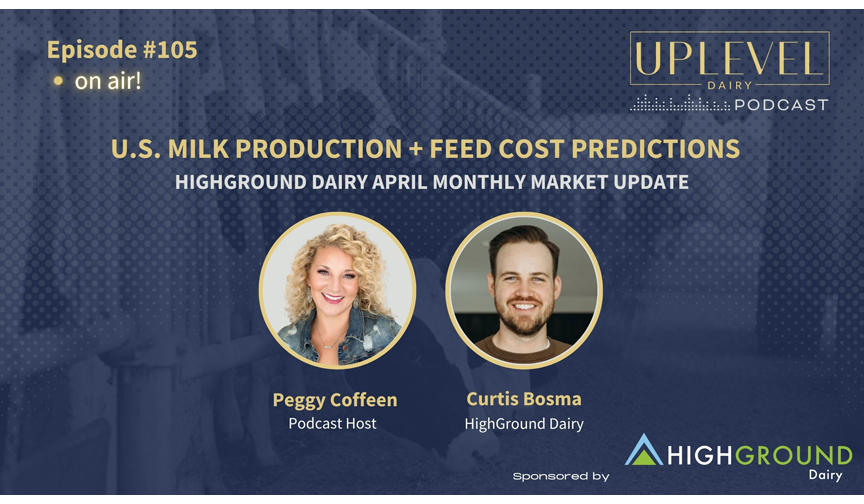 Episode #105
• on air!

UPLEVEL
DAIRY
PODCAST

U.S. MILK PRODUCTION + FEED COST PREDICTIONS
HIGHGROUND DAIRY APRIL MONTHLY MARKET UPDATE

Peggy Coffeen
Podcast Host

Curtis Bosma
HighGround Dairy

Sponsored by
HIGHGROUND
Dairy